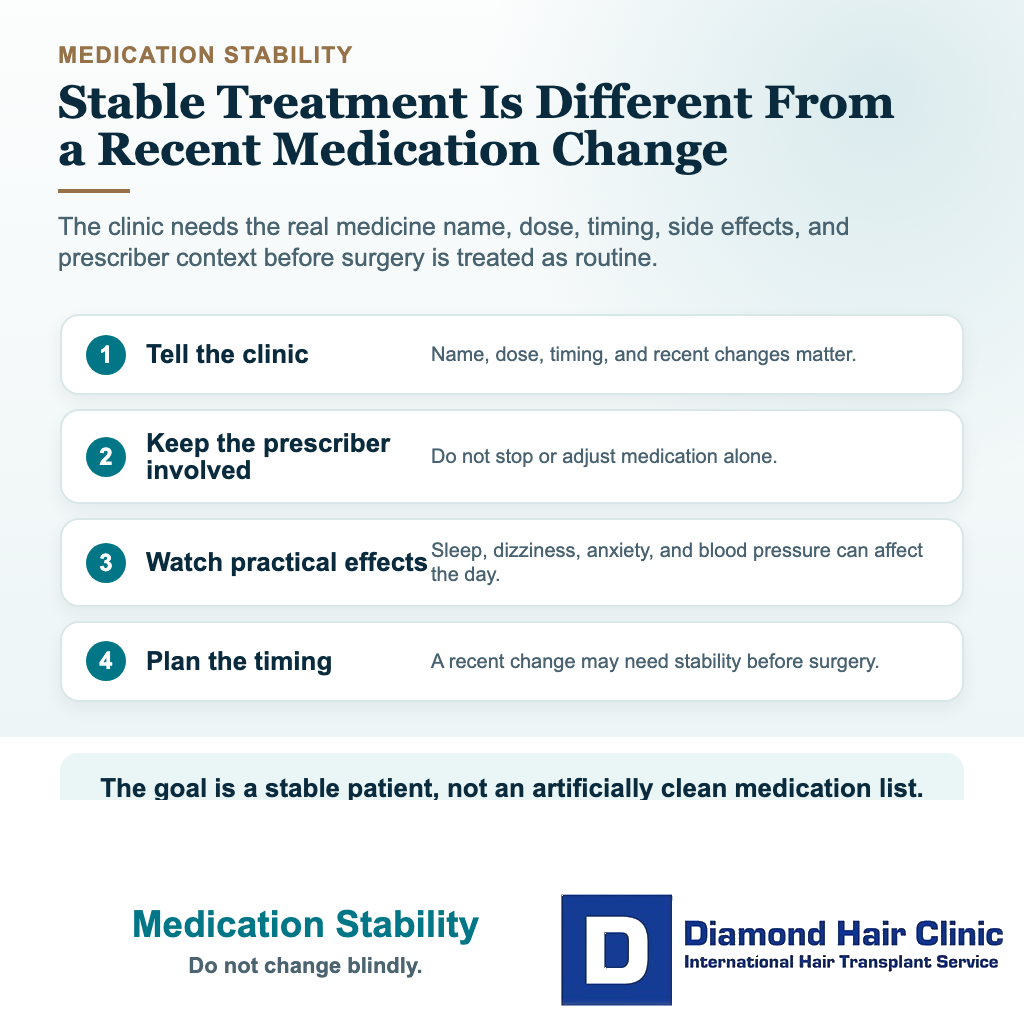 MEDICATION STABILITY

Stable Treatment Is Different From a Recent Medication Change

The clinic needs the real medicine name, dose, timing, side effects, and prescriber context before surgery is treated as routine.

1 Tell the clinic
Name, dose, timing, and recent changes matter.

2 Keep the prescriber involved
Do not stop or adjust medication alone.

3 Watch practical effects
Sleep, dizziness, anxiety, and blood pressure can affect the day.

4 Plan the timing
A recent change may need stability before surgery.

The goal is a stable patient, not an artificially clean medication list.

Medication Stability
Do not change blindly.

D
Diamond Hair Clinic
International Hair Transplant Service